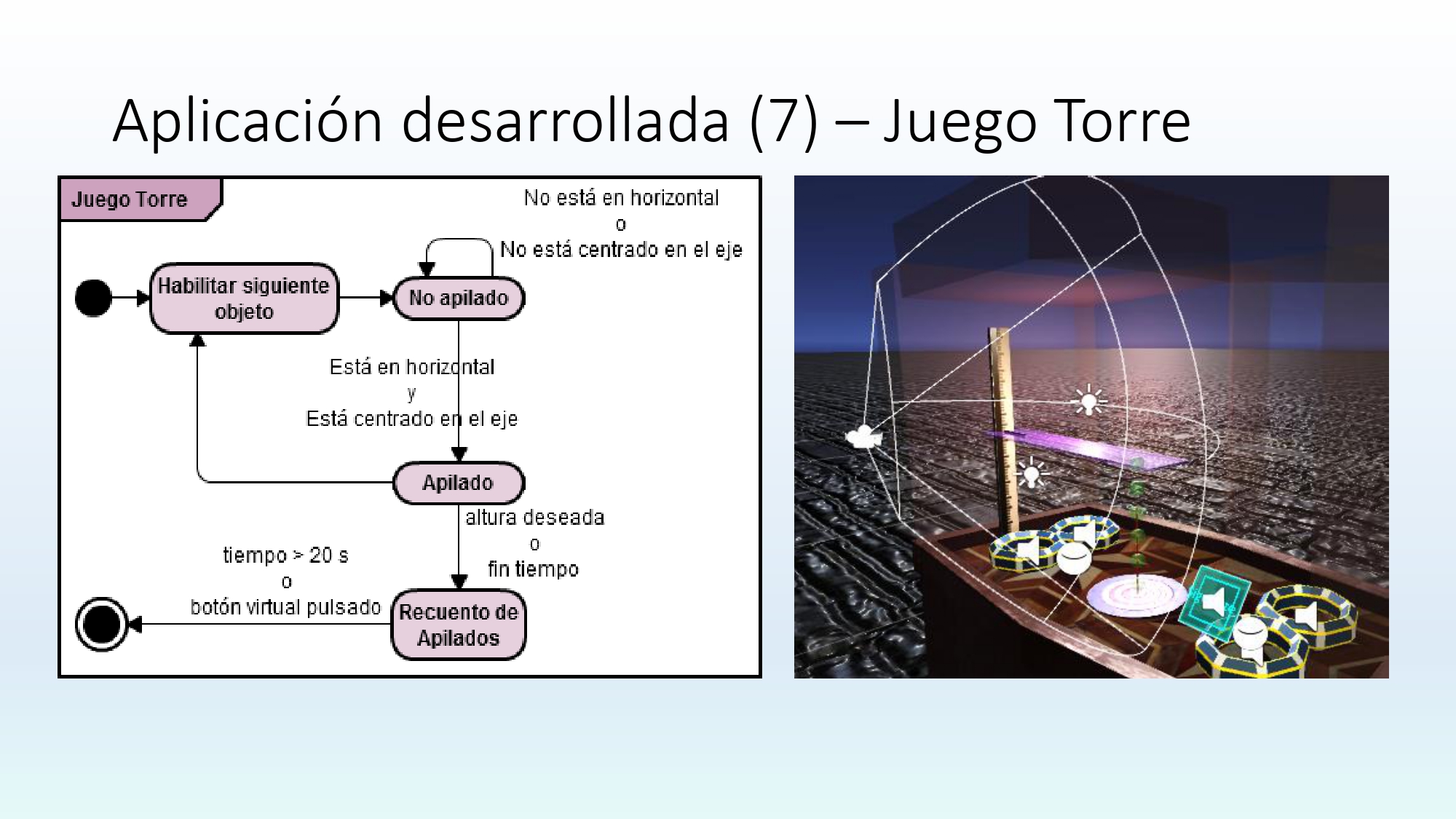 Aplicación desarrollada (7) – Juego Torre

Juego Torre

No está en horizontal
o
No está centrado en el eje

Habilitar siguiente objeto

No apilado

Está en horizontal
y
Está centrado en el eje

Apilado

altura deseada
o
fin tiempo

tiempo > 20 s
o
botón virtual pulsado

Recuento de Apilados